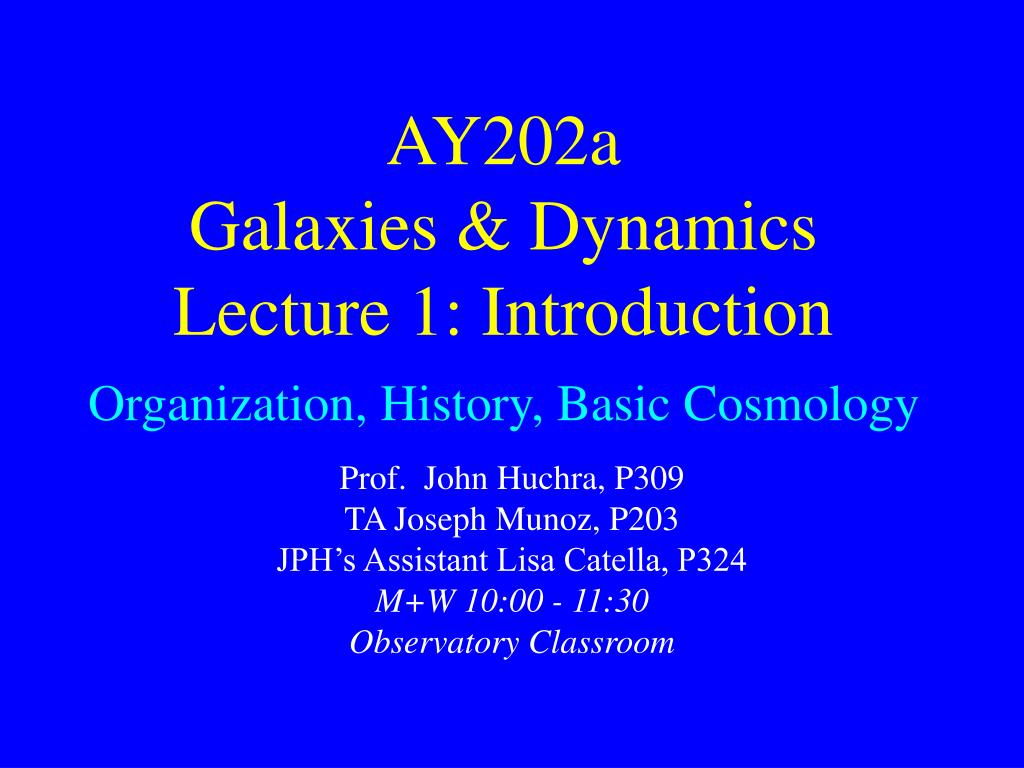 AY202a
Galaxies & Dynamics
Lecture 1: Introduction

Organization, History, Basic Cosmology

Prof. John Huchra, P309
TA Joseph Munoz, P203
JPH’s Assistant Lisa Catella, P324
M+W 10:00 - 11:30
Observatory Classroom